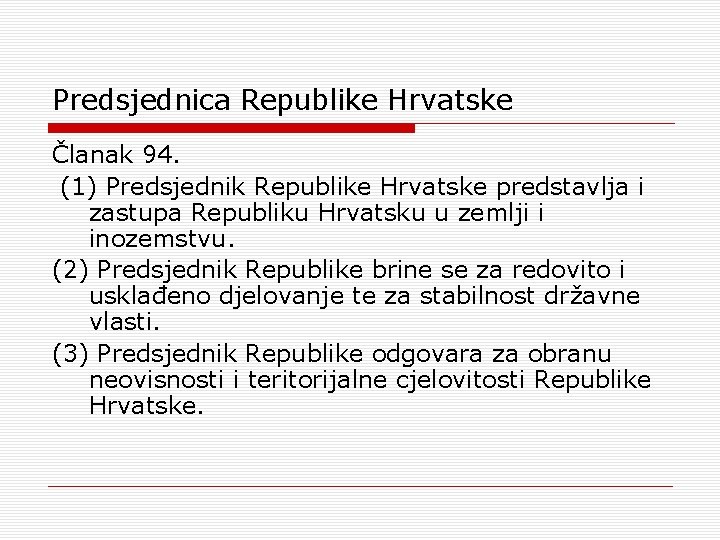 Predsjednica Republike Hrvatske

Članak 94.

(1) Predsjednik Republike Hrvatske predstavlja i zastupa Republiku Hrvatsku u zemlji i inozemstvu.

(2) Predsjednik Republike brine se za redovito i usklađeno djelovanje te za stabilnost državne vlasti.

(3) Predsjednik Republike odgovara za obranu neovisnosti i teritorijalne cjelovitosti Republike Hrvatske.